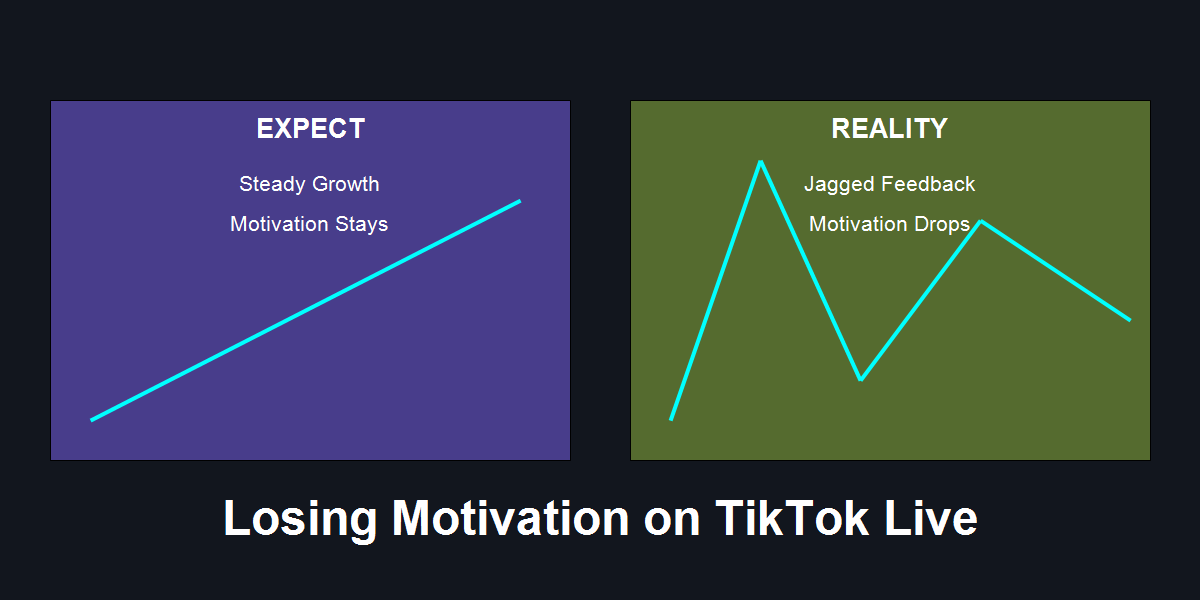 EXPECT

Steady Growth

Motivation Stays

REALITY

Jagged Feedback

Motivation Drops

Losing Motivation on TikTok Live